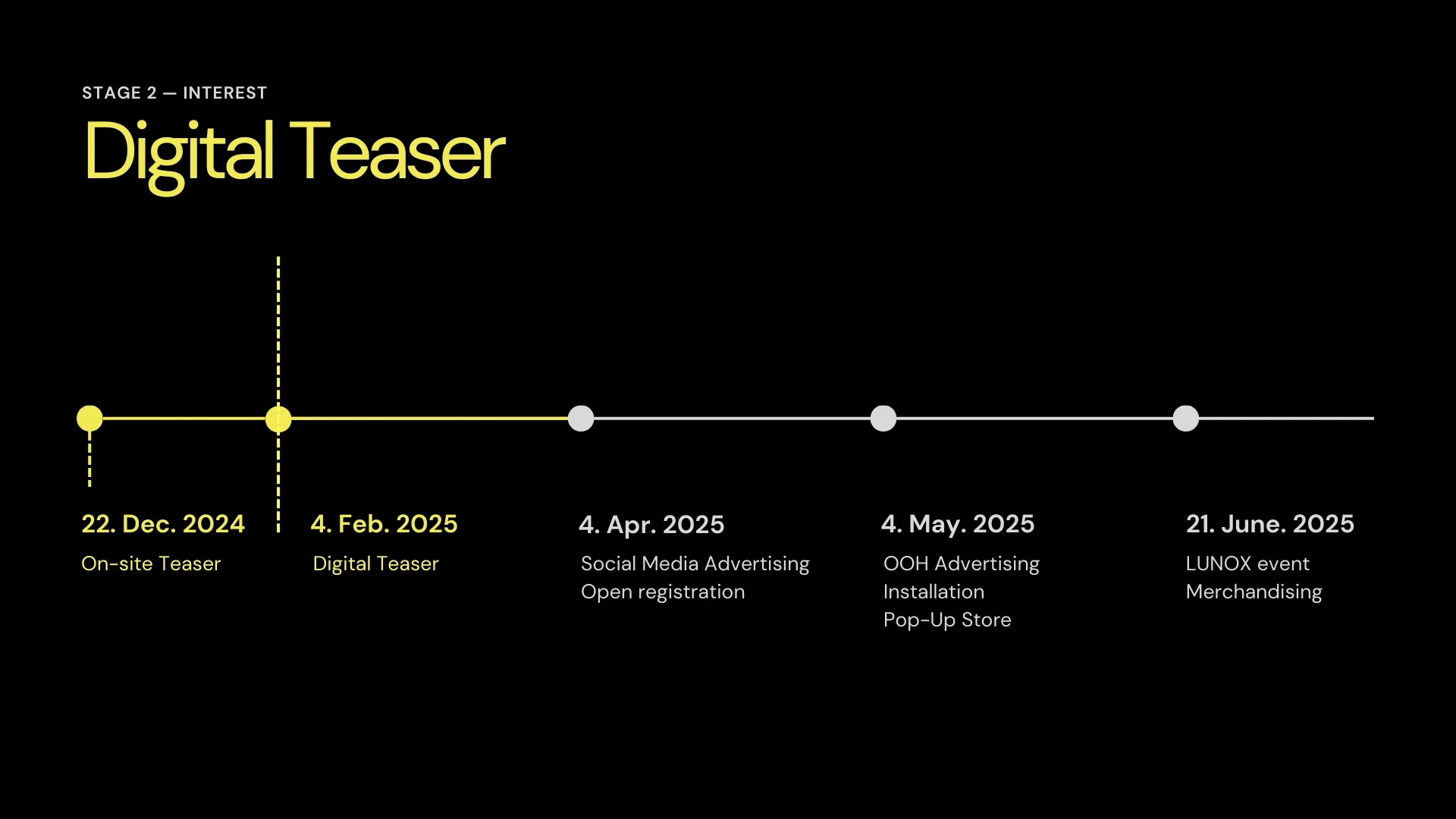 STAGE 2 — INTEREST

Digital Teaser

22. Dec. 2024

On-site Teaser

4. Feb. 2025

Digital Teaser

4. Apr. 2025

Social Media Advertising
Open registration

4. May. 2025

OOH Advertising
Installation
Pop-Up Store

21. June. 2025

LUNOX event
Merchandising